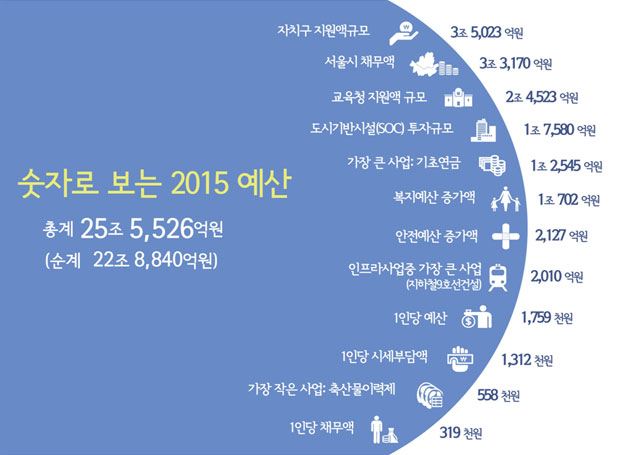 숫자로 보는 2015 예산

총계 25조 5,526억원
(순계 22조 8,840억원)

자치구 지원액규모 3조 5,023 억원

서울시 채무액 3조 3,170 억원

교육청 지원액 규모 2조 4,523 억원

도시기반시설(SOC) 투자규모 1조 7,580 억원

가장 큰 사업: 기초연금 1조 2,545 억원

복지예산 증가액 1조 702 억원

안전예산 증가액 2,127 억원

인프라사업중 가장 큰 사업 (지하철9호선건설) 2,010 억원

1인당 예산 1,759 천원

1인당 시세부담액 1,312 천원

가장 작은 사업: 축산물이력제 558 천원

1인당 채무액 319 천원